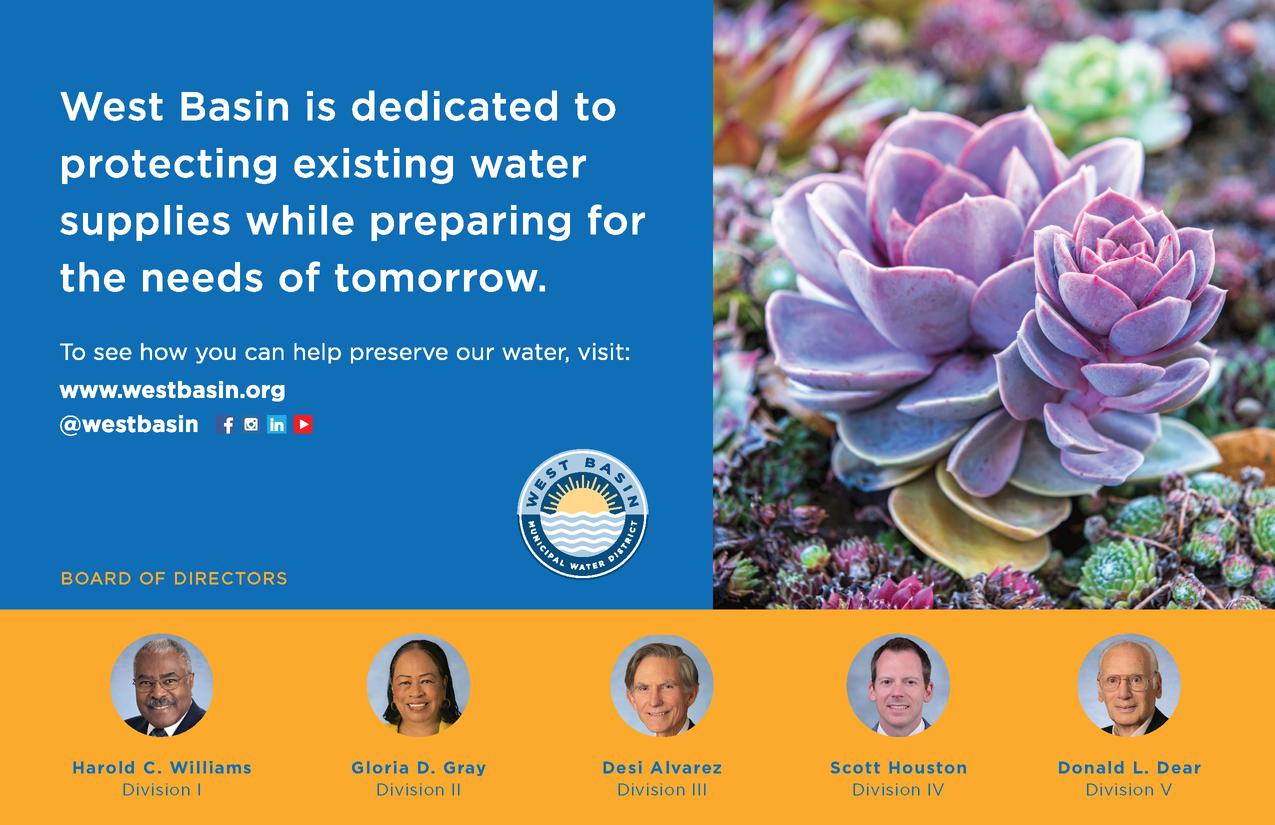 West Basin is dedicated to protecting existing water supplies while preparing for the needs of tomorrow.

To see how you can help preserve our water, visit:
www.westbasin.org
@westbasin

WEST BASIN
MUNICIPAL WATER DISTRICT

BOARD OF DIRECTORS

Harold C. Williams
Division I

Gloria D. Gray
Division II

Desi Alvarez
Division III

Scott Houston
Division IV

Donald L. Dear
Division V